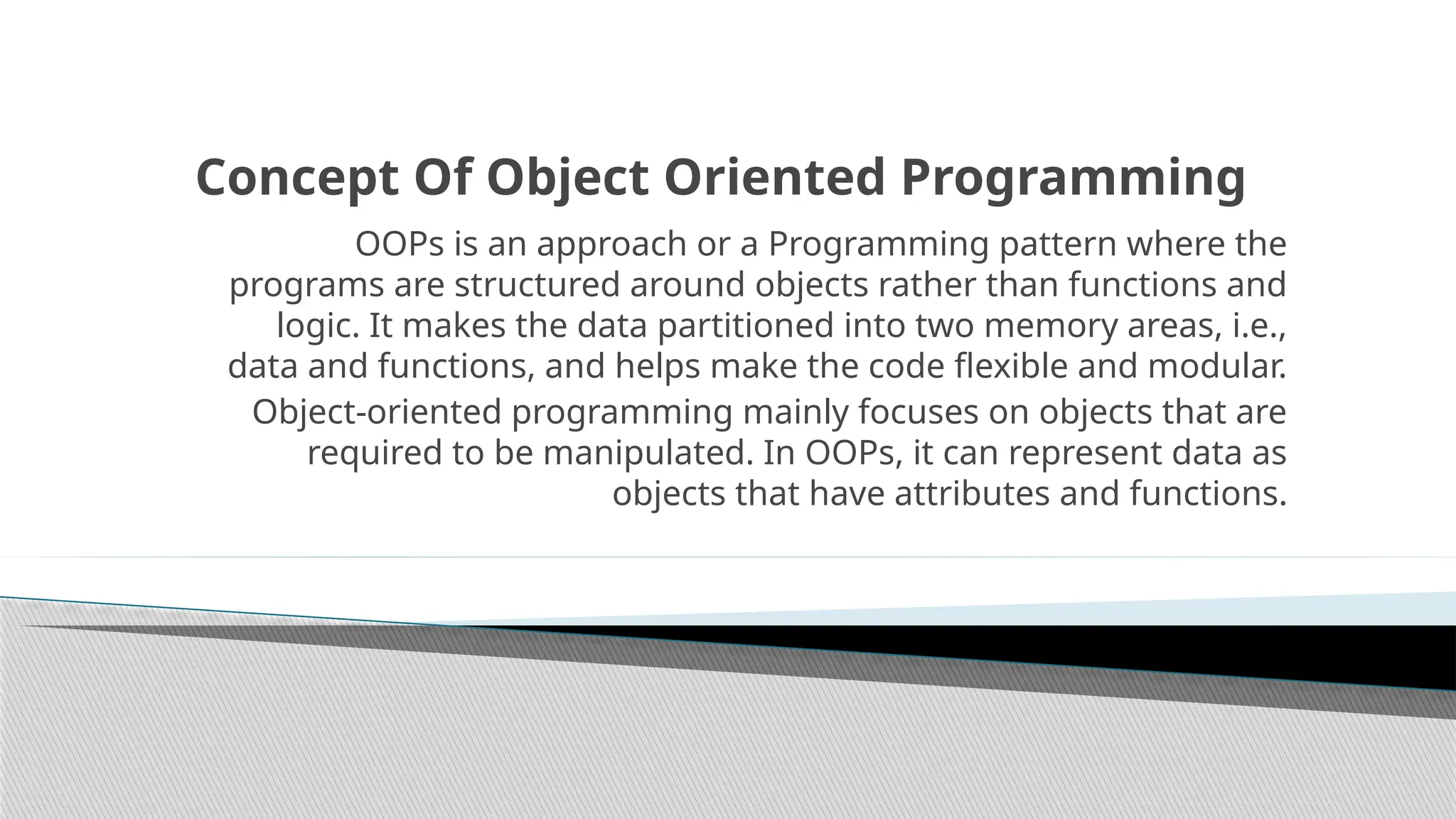 Concept Of Object Oriented Programming

OOPs is an approach or a Programming pattern where the programs are structured around objects rather than functions and logic. It makes the data partitioned into two memory areas, i.e., data and functions, and helps make the code flexible and modular.

Object-oriented programming mainly focuses on objects that are required to be manipulated. In OOPs, it can represent data as objects that have attributes and functions.